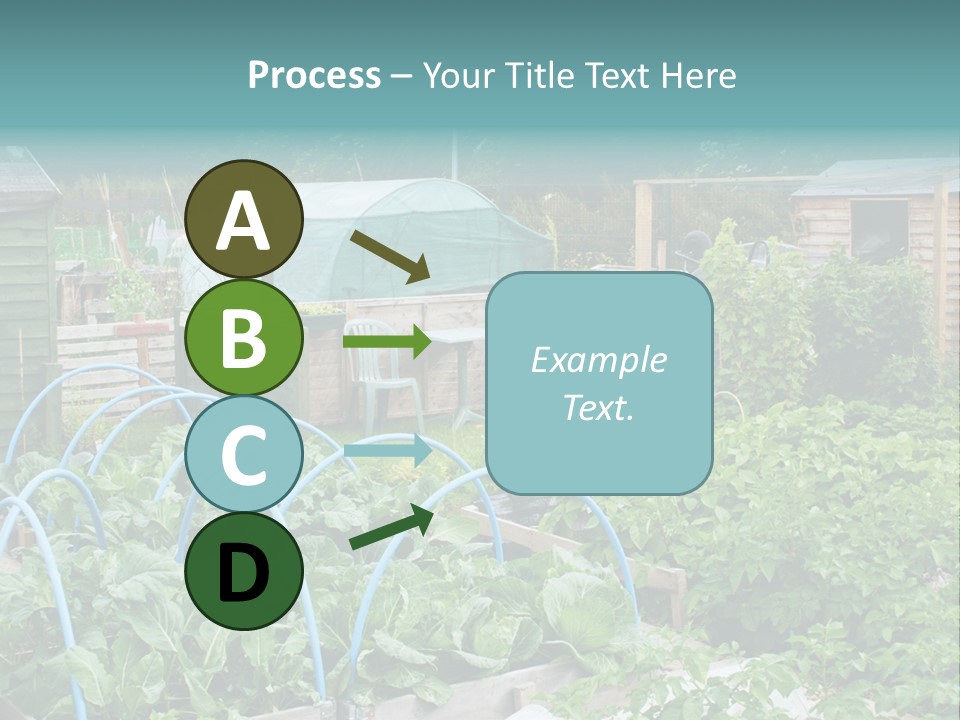 Process – Your Title Text Here

A

B

C

D

Example Text.